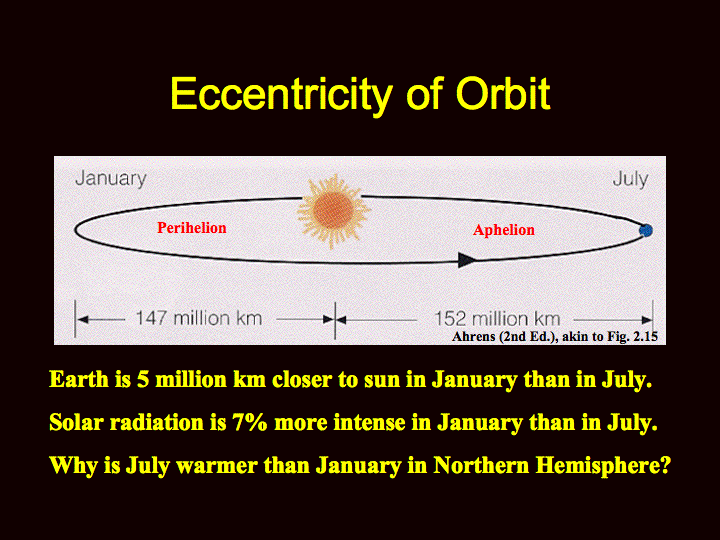 Eccentricity of Orbit

January

July

Perihelion

Aphelion

147 million km

152 million km

Ahrens (2nd Ed.), akin to Fig. 2.15

Earth is 5 million km closer to sun in January than in July.

Solar radiation is 7% more intense in January than in July.

Why is July warmer than January in Northern Hemisphere?